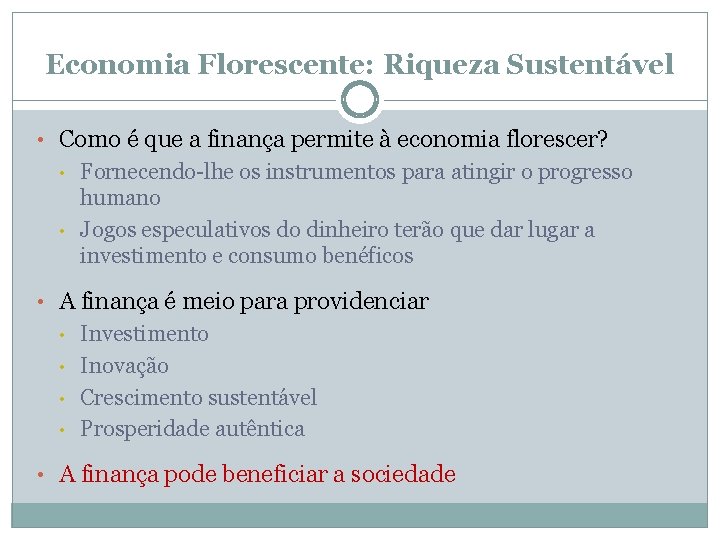 Economia Florescente: Riqueza Sustentável

• Como é que a finança permite à economia florescer?
  • Fornecendo-lhe os instrumentos para atingir o progresso humano
  • Jogos especulativos do dinheiro terão que dar lugar a investimento e consumo benéficos

• A finança é meio para providenciar
  • Investimento
  • Inovação
  • Crescimento sustentável
  • Prosperidade autêntica

• A finança pode beneficiar a sociedade